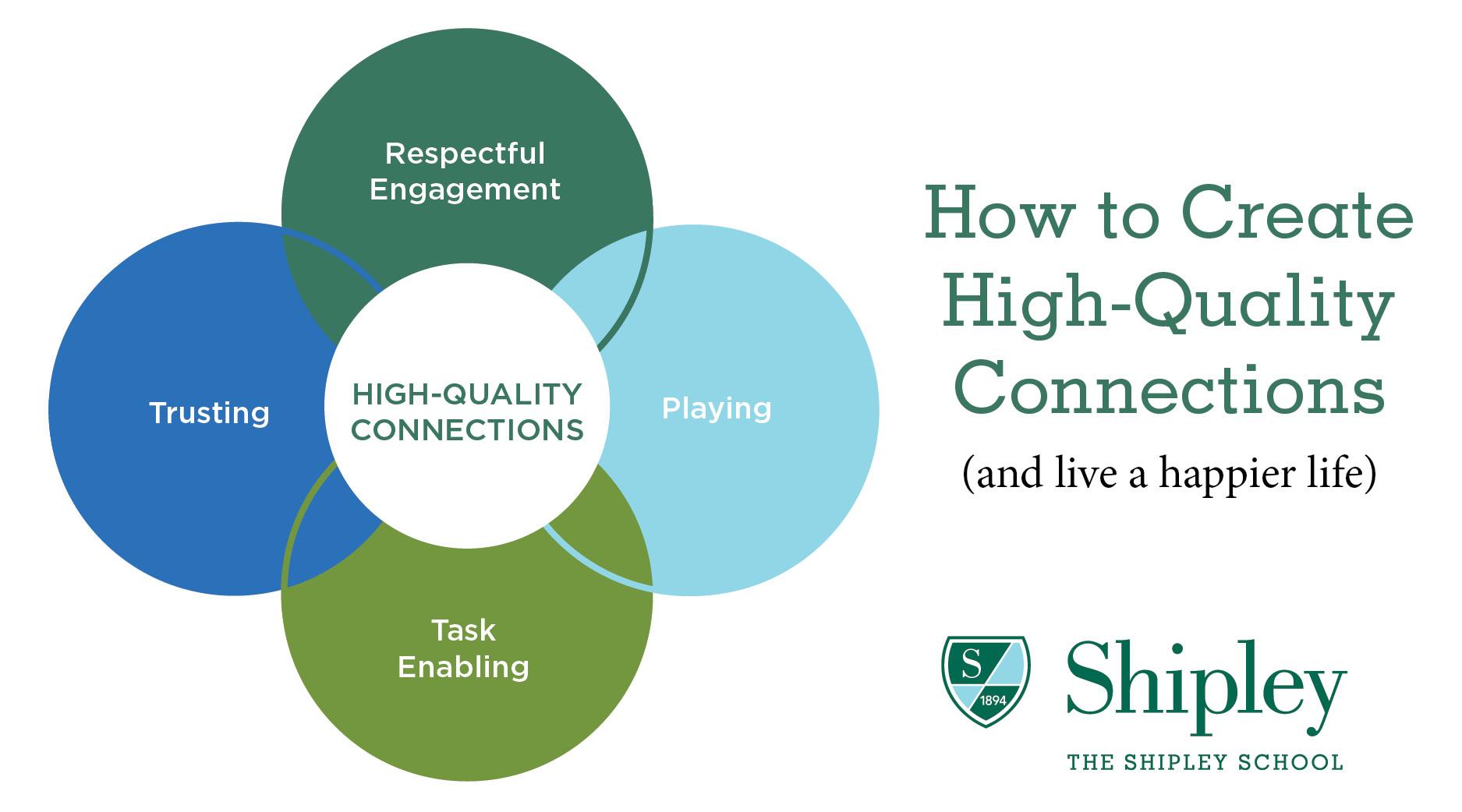 Respectful Engagement

Trusting

HIGH-QUALITY CONNECTIONS

Playing

Task Enabling

How to Create High-Quality Connections

(and live a happier life)

S

1894

Shipley

THE SHIPLEY SCHOOL